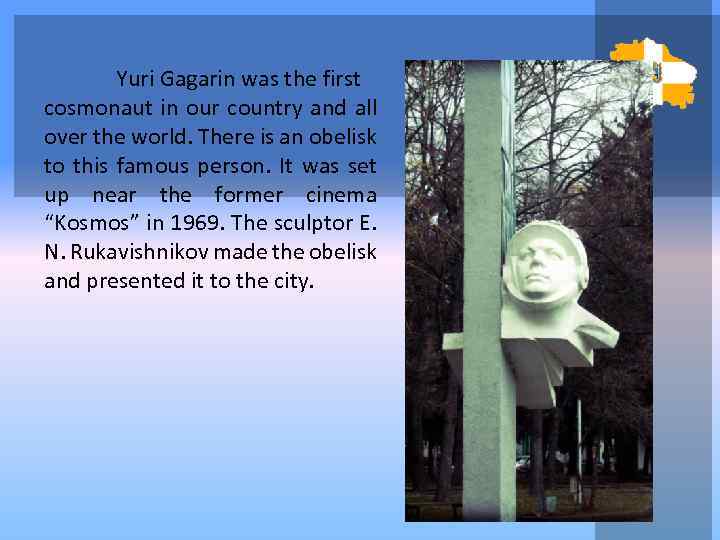 Yuri Gagarin was the first cosmonaut in our country and all over the world. There is an obelisk to this famous person. It was set up near the former cinema “Kosmos” in 1969. The sculptor E. N. Rukavishnikov made the obelisk and presented it to the city.